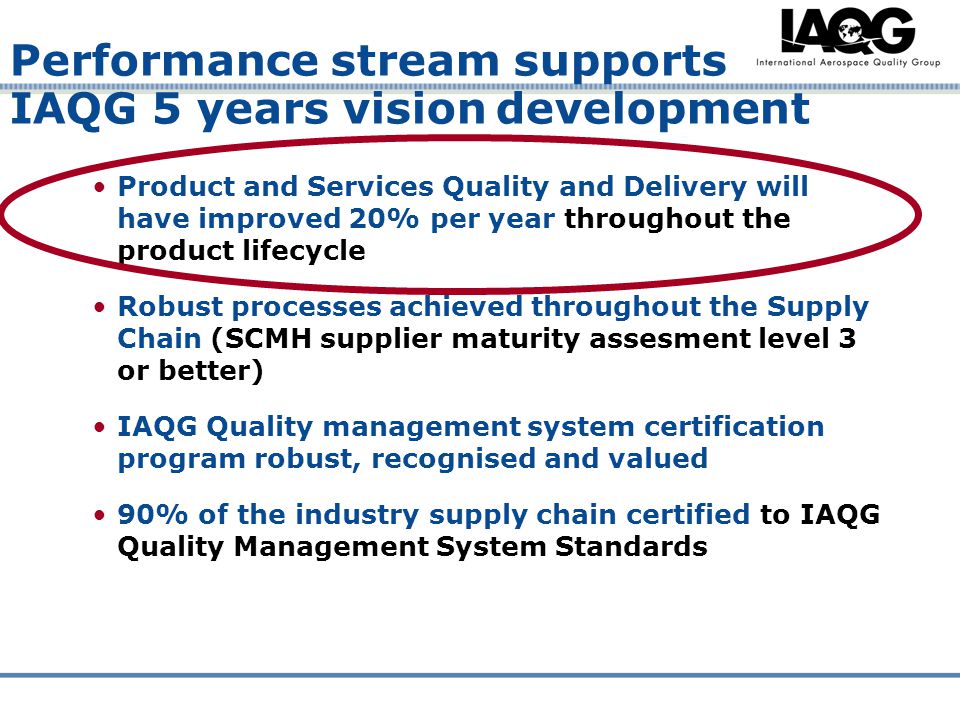 IAQG
International Aerospace Quality Group

Performance stream supports IAQG 5 years vision development

• Product and Services Quality and Delivery will have improved 20% per year throughout the product lifecycle

• Robust processes achieved throughout the Supply Chain (SCMH supplier maturity assesment level 3 or better)

• IAQG Quality management system certification program robust, recognised and valued

• 90% of the industry supply chain certified to IAQG Quality Management System Standards